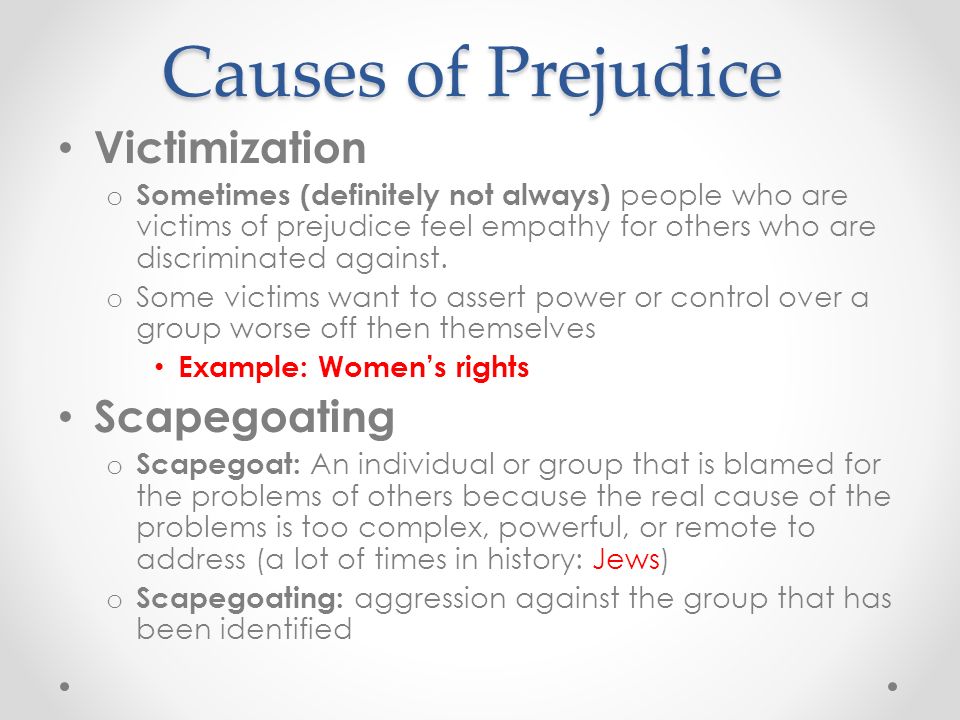 Causes of Prejudice

• Victimization
  o Sometimes (definitely not always) people who are victims of prejudice feel empathy for others who are discriminated against.
  o Some victims want to assert power or control over a group worse off then themselves
    • Example: Women's rights

• Scapegoating
  o Scapegoat: An individual or group that is blamed for the problems of others because the real cause of the problems is too complex, powerful, or remote to address (a lot of times in history: Jews)
  o Scapegoating: aggression against the group that has been identified